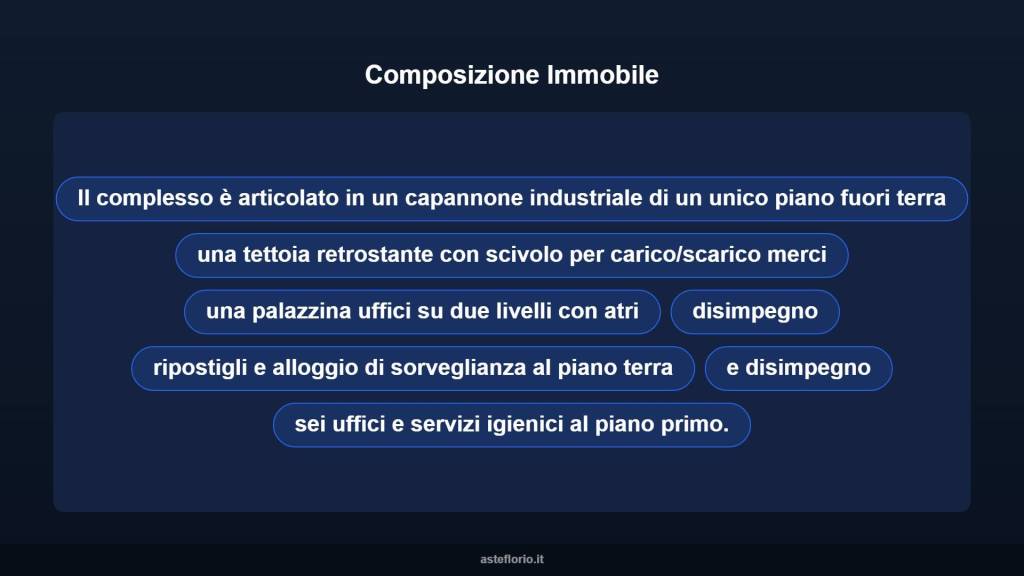 Composizione Immobile

Il complesso è articolato in un capannone industriale di un unico piano fuori terra

una tettoia retrostante con scivolo per carico/scarico merci

una palazzina uffici su due livelli con atri

disimpegno

ripostigli e alloggio di sorveglianza al piano terra

e disimpegno

sei uffici e servizi igienici al piano primo.

asteflorio.it